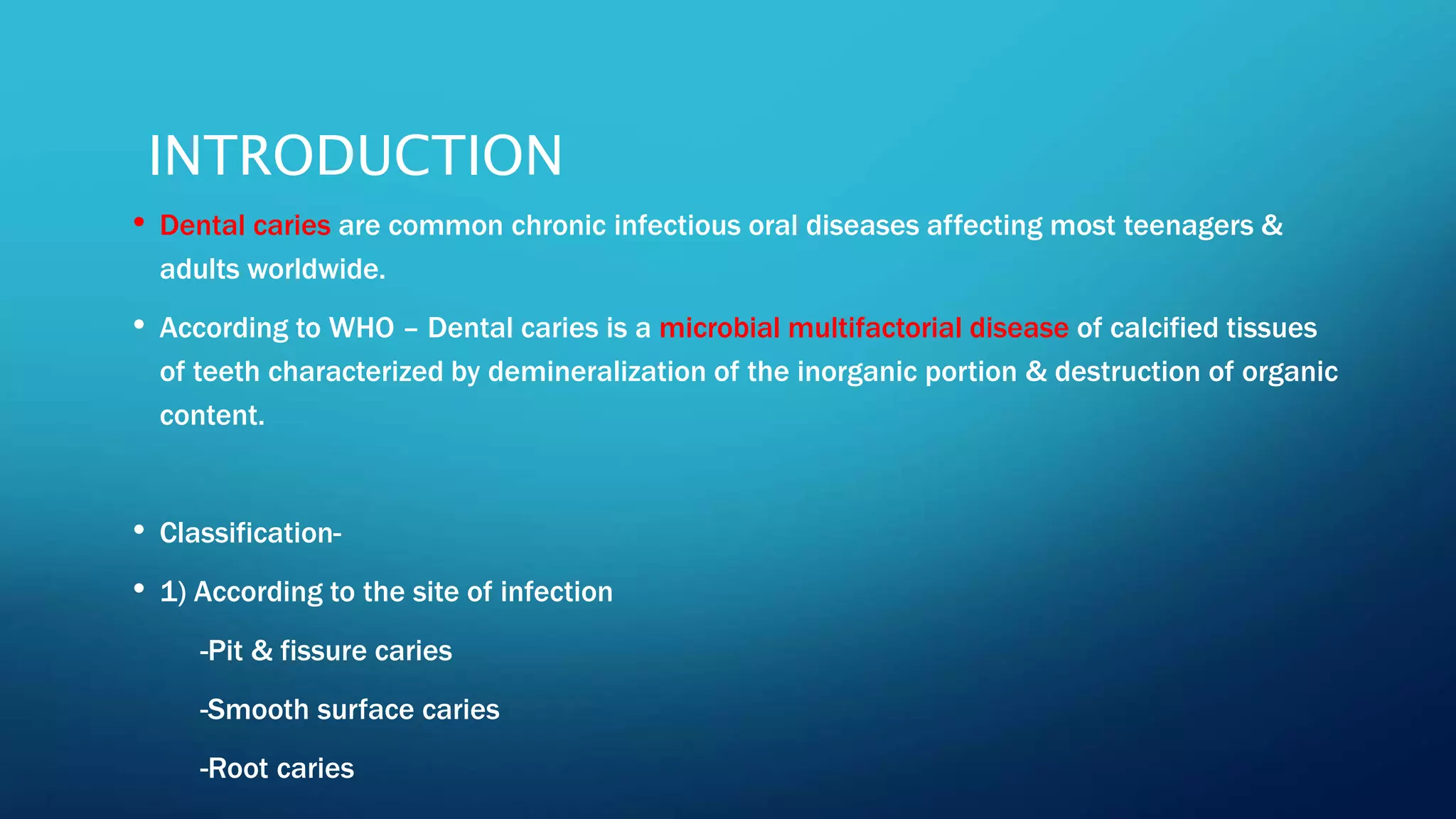 INTRODUCTION

• Dental caries are common chronic infectious oral diseases affecting most teenagers & adults worldwide.

• According to WHO – Dental caries is a microbial multifactorial disease of calcified tissues of teeth characterized by demineralization of the inorganic portion & destruction of organic content.

• Classification-

• 1) According to the site of infection

-Pit & fissure caries

-Smooth surface caries

-Root caries